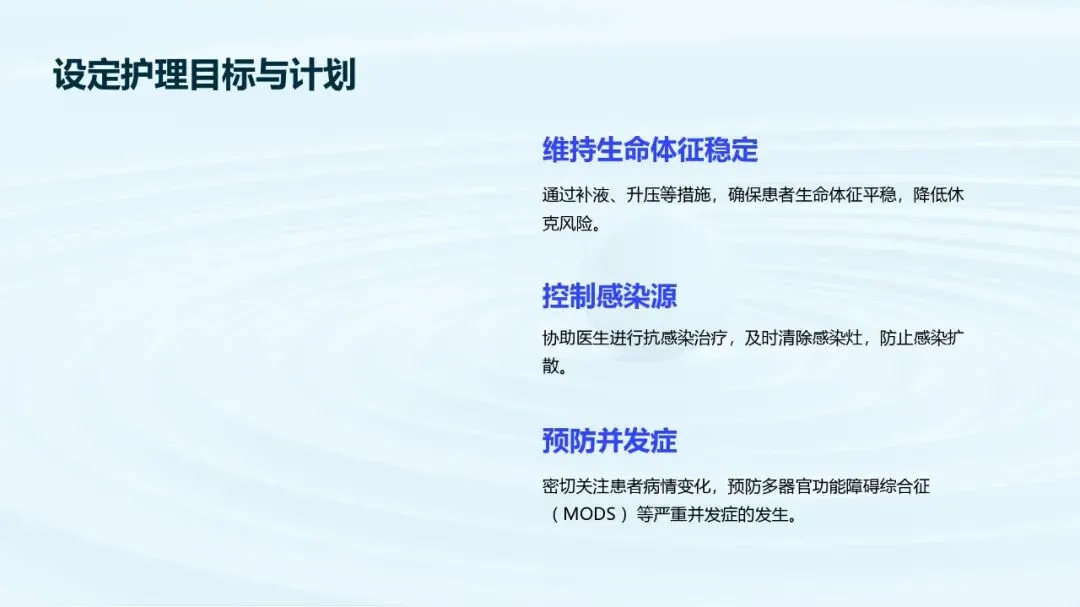 设定护理目标与计划

维持生命体征稳定

通过补液、升压等措施，确保患者生命体征平稳，降低休克风险。

控制感染源

协助医生进行抗感染治疗，及时清除感染灶，防止感染扩散。

预防并发症

密切关注患者病情变化，预防多器官功能障碍综合征（MODS）等严重并发症的发生。